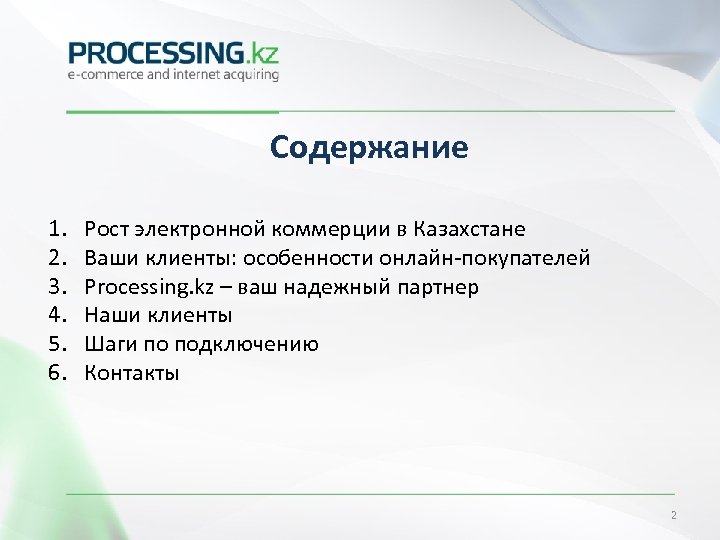 PROCESSING.kz
e-commerce and internet acquiring

Содержание

1. Рост электронной коммерции в Казахстане
2. Ваши клиенты: особенности онлайн-покупателей
3. Processing.kz – ваш надежный партнер
4. Наши клиенты
5. Шаги по подключению
6. Контакты

2